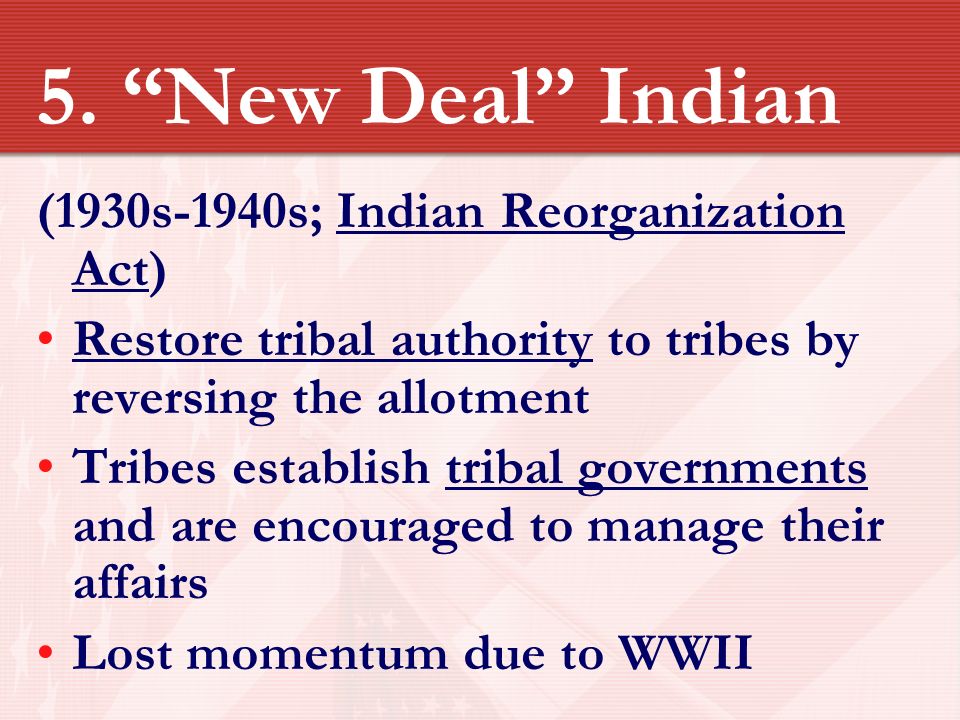 5. “New Deal” Indian

(1930s-1940s; Indian Reorganization Act)

• Restore tribal authority to tribes by reversing the allotment
• Tribes establish tribal governments and are encouraged to manage their affairs
• Lost momentum due to WWII